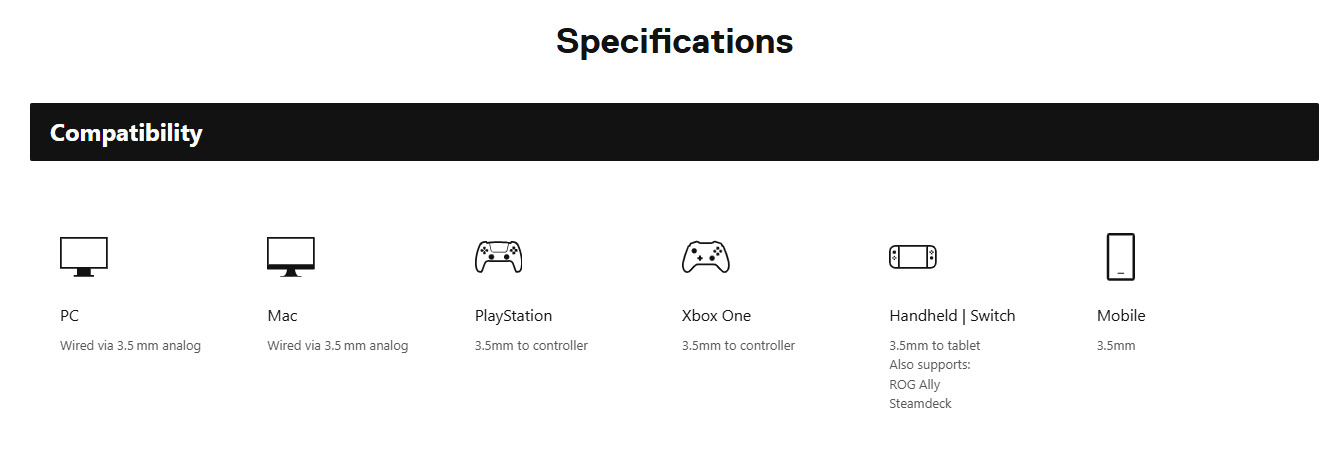 Specifications

Compatibility

PC
Wired via 3.5 mm analog

Mac
Wired via 3.5 mm analog

PlayStation
3.5mm to controller

Xbox One
3.5mm to controller

Handheld | Switch
3.5mm to tablet
Also supports:
ROG Ally
Steamdeck

Mobile
3.5mm